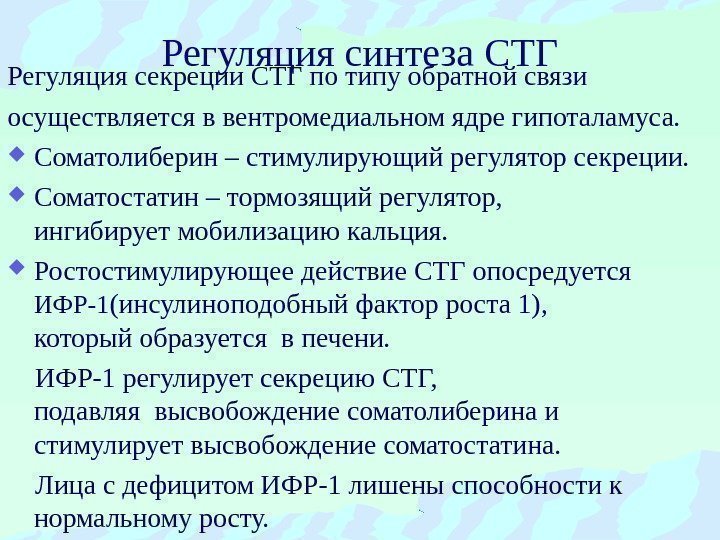 Регуляция синтеза СТГ

Регуляция секреции СТГ по типу обратной связи осуществляется в вентромедиальном ядре гипоталамуса.

Соматолиберин – стимулирующий регулятор секреции.

Соматостатин – тормозящий регулятор, ингибирует мобилизацию кальция.

Ростостимулирующее действие СТГ опосредуется ИФР-1(инсулиноподобный фактор роста 1), который образуется в печени.

ИФР-1 регулирует секрецию СТГ, подавляя высвобождение соматолиберина и стимулирует высвобождение соматостатина.

Лица с дефицитом ИФР-1 лишены способности к нормальному росту.